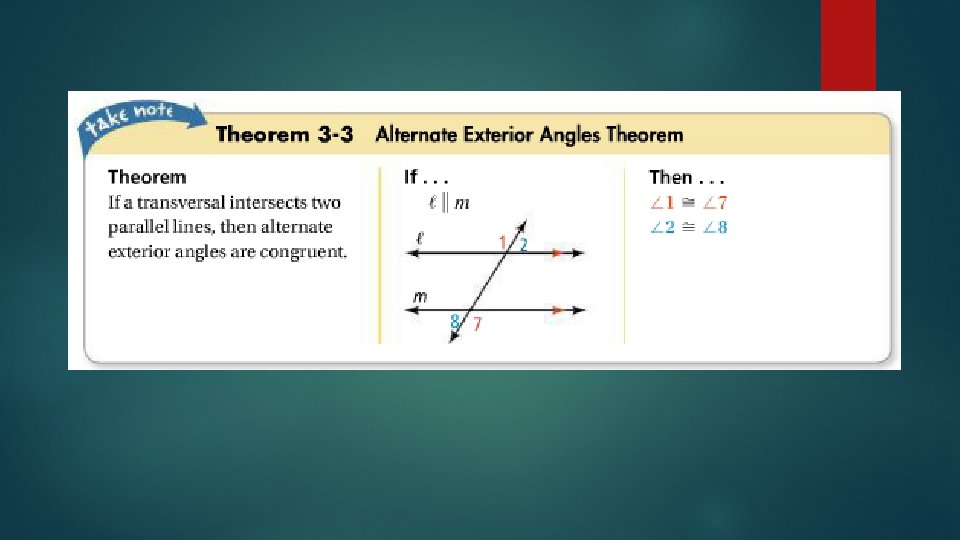 take note

Theorem 3-3 Alternate Exterior Angles Theorem

Theorem
If a transversal intersects two parallel lines, then alternate exterior angles are congruent.

If . . .
$\ell \parallel m$

$\ell$
1
2
$m$
8
7

Then . . .
$\angle 1 \cong \angle 7$
$\angle 2 \cong \angle 8$